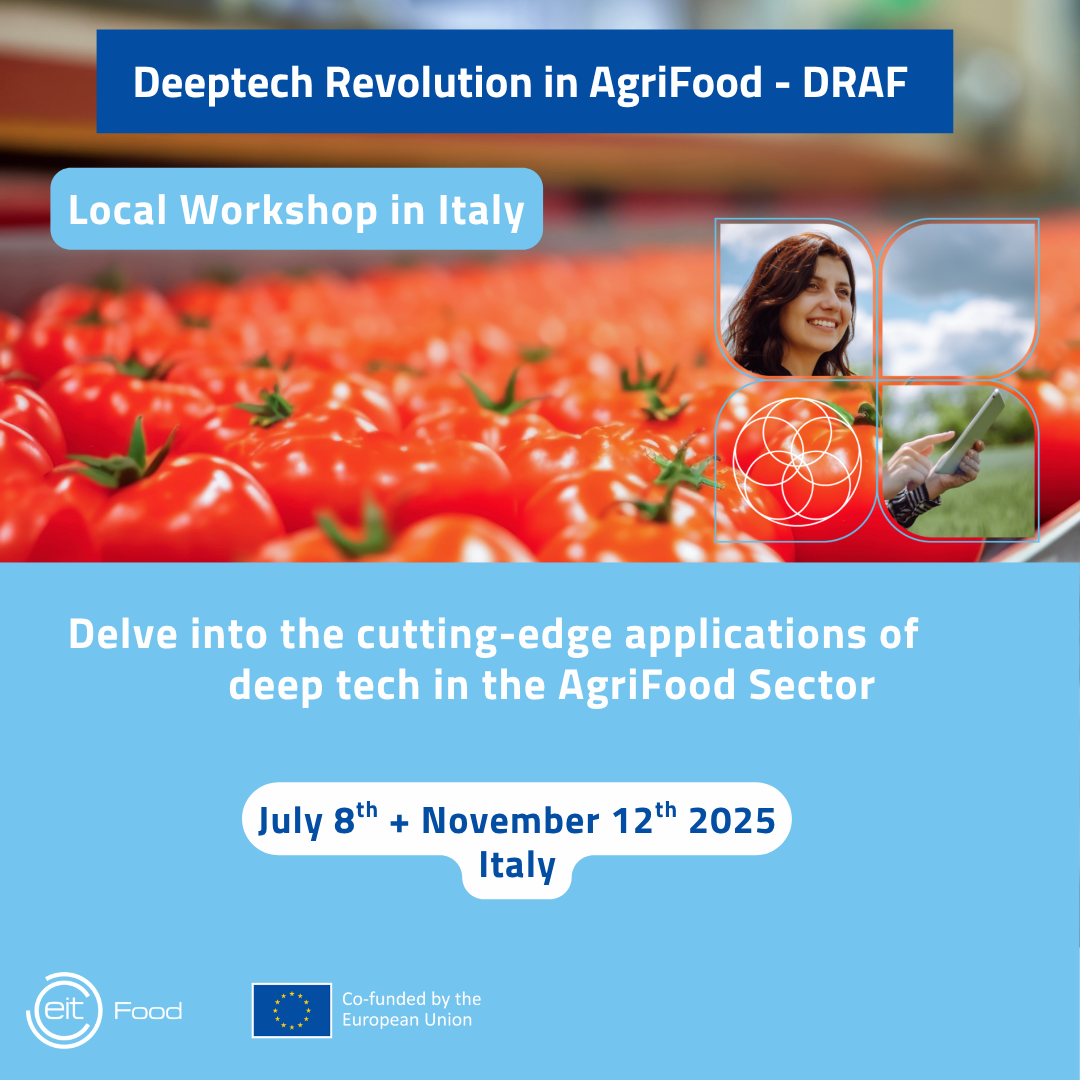 Deeptech Revolution in AgriFood - DRAF

Local Workshop in Italy

Delve into the cutting-edge applications of deep tech in the AgriFood Sector

July 8$^{th}$ + November 12$^{th}$ 2025
Italy

eit Food

Co-funded by the European Union